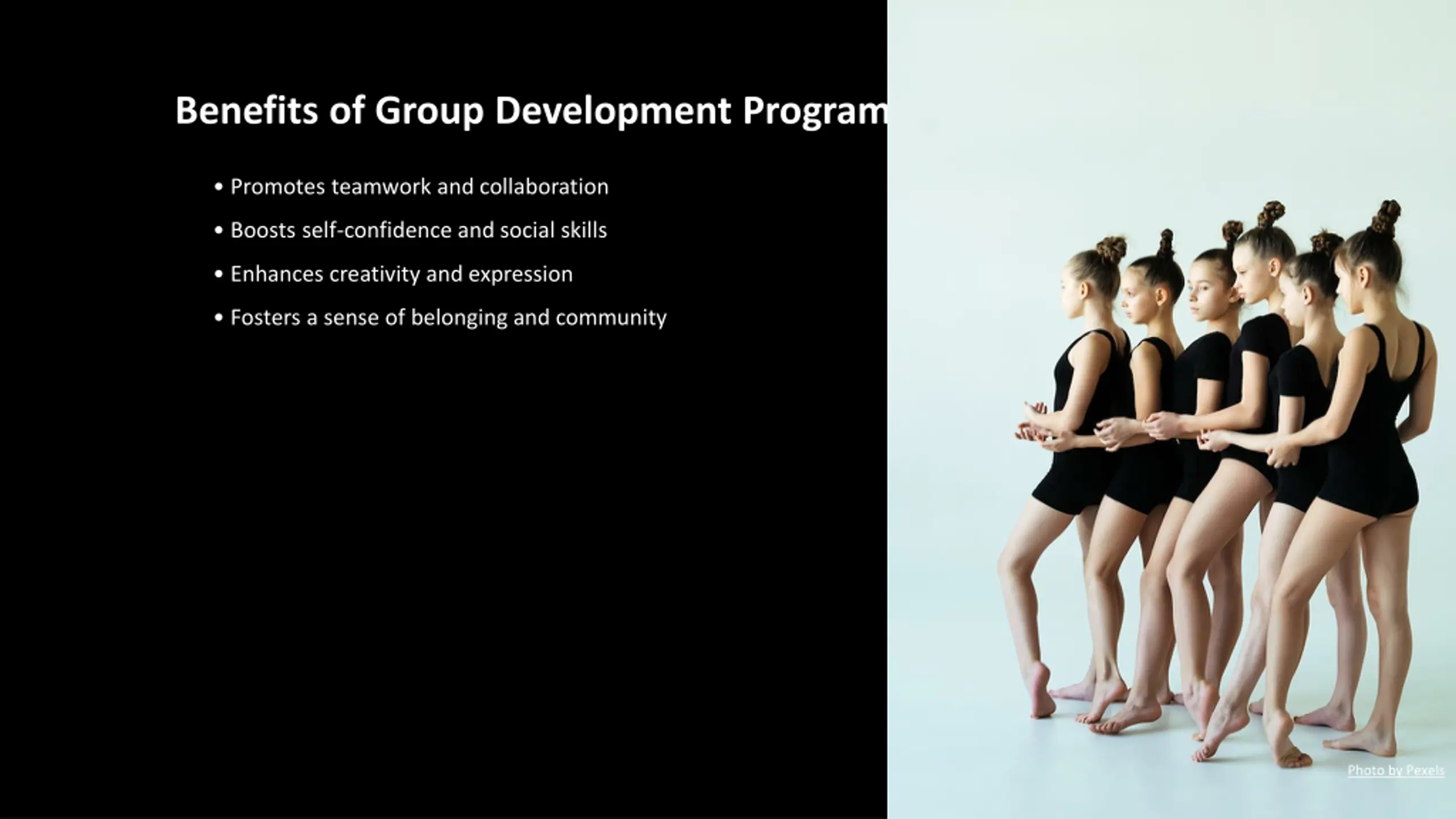 Benefits of Group Development Program

• Promotes teamwork and collaboration
• Boosts self-confidence and social skills
• Enhances creativity and expression
• Fosters a sense of belonging and community

Photo by Pexels